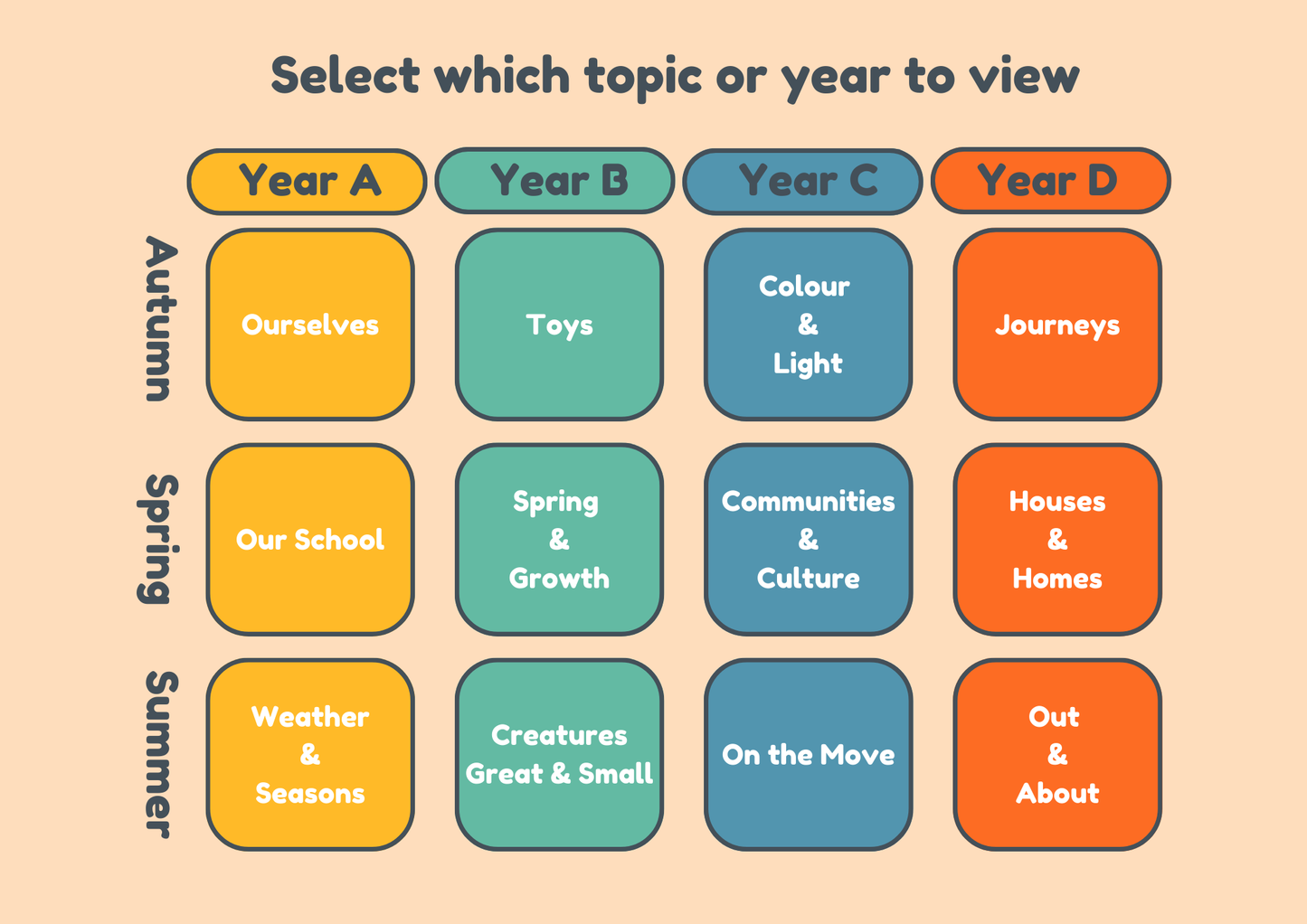 Select which topic or year to view

| | Year A | Year B | Year C | Year D |
|---|---|---|---|---|
| Autumn | Ourselves | Toys | Colour & Light | Journeys |
| Spring | Our School | Spring & Growth | Communities & Culture | Houses & Homes |
| Summer | Weather & Seasons | Creatures Great & Small | On the Move | Out & About |